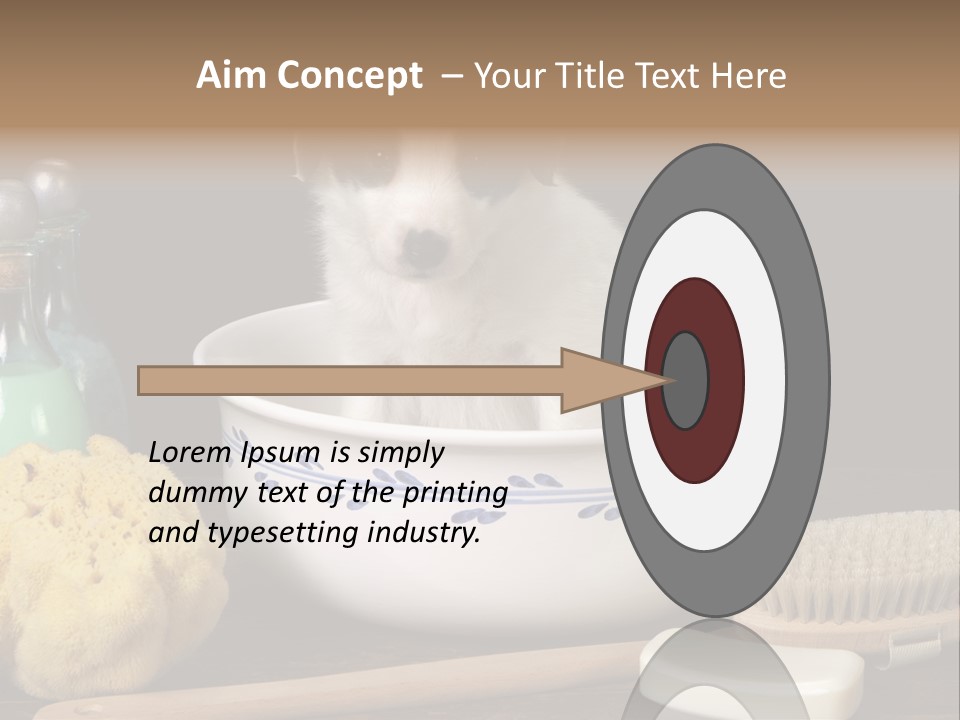 Aim Concept – Your Title Text Here

Lorem Ipsum is simply dummy text of the printing and typesetting industry.